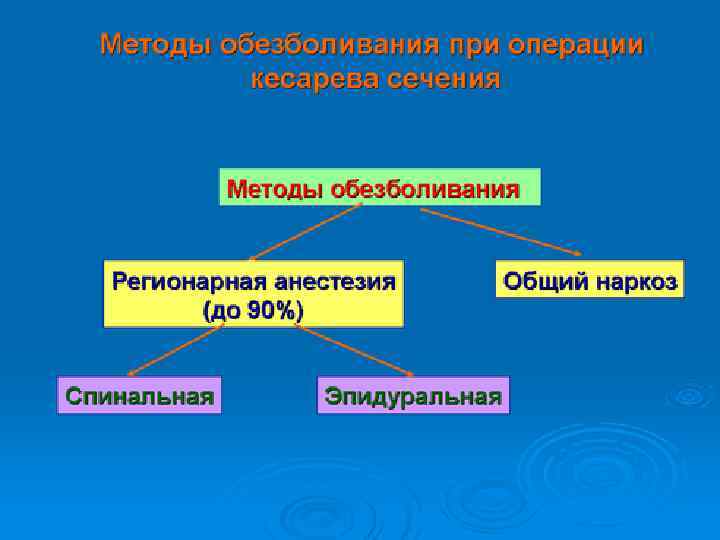 Методы обезболивания при операции кесарева сечения

Методы обезболивания

Регионарная анестезия (до 90%)

Общий наркоз

Спинальная

Эпидуральная